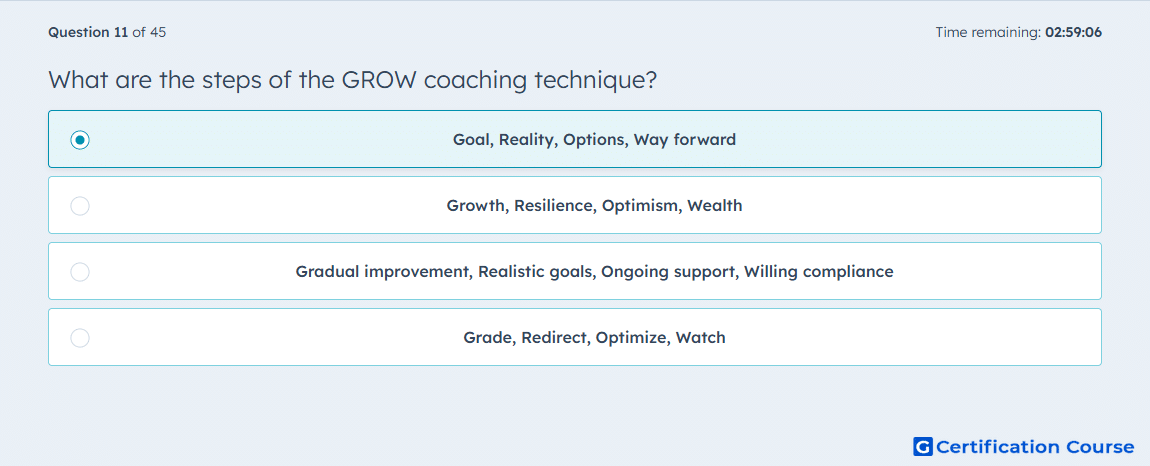 Question 11 of 45

Time remaining: 02:59:06

What are the steps of the GROW coaching technique?

Goal, Reality, Options, Way forward

Growth, Resilience, Optimism, Wealth

Gradual improvement, Realistic goals, Ongoing support, Willing compliance

Grade, Redirect, Optimize, Watch

G Certification Course